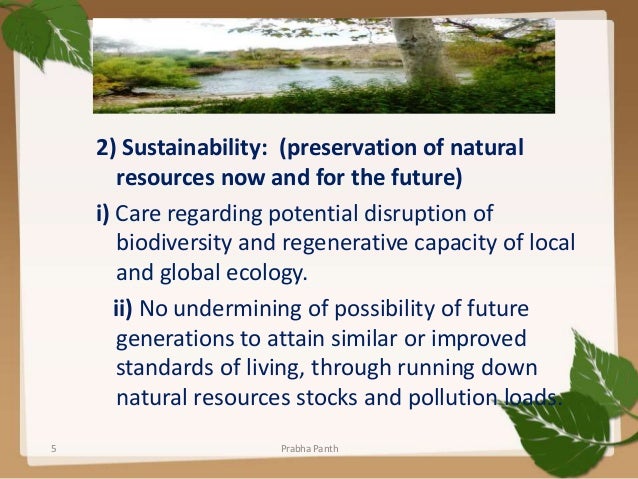 2) Sustainability: (preservation of natural resources now and for the future)

i) Care regarding potential disruption of biodiversity and regenerative capacity of local and global ecology.

ii) No undermining of possibility of future generations to attain similar or improved standards of living, through running down natural resources stocks and pollution loads.

5

Prabha Panth